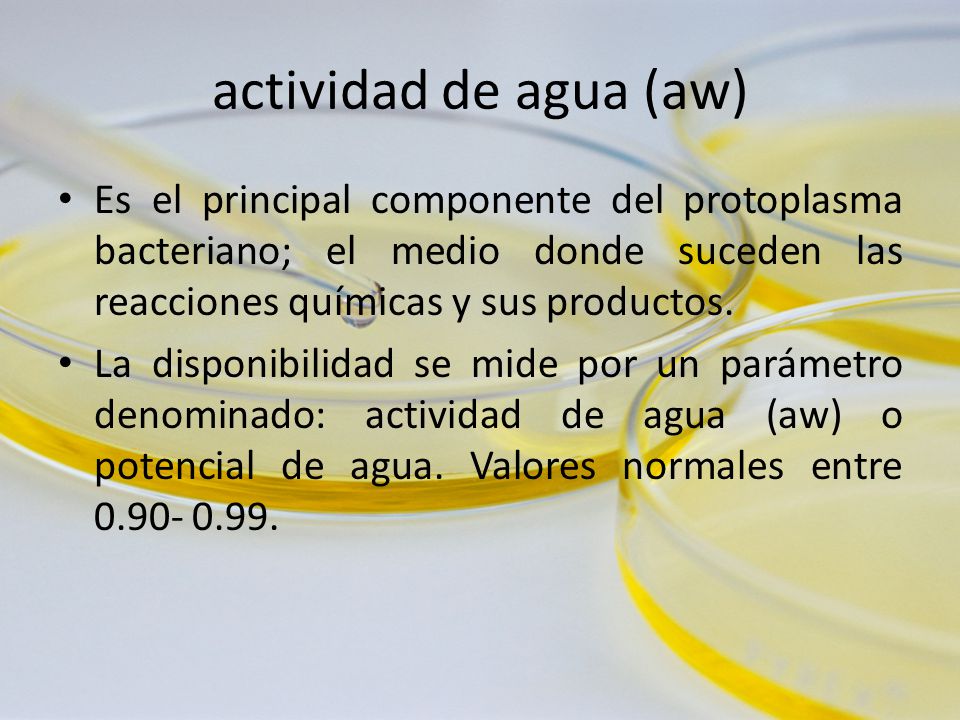 actividad de agua (aw)

• Es el principal componente del protoplasma bacteriano; el medio donde suceden las reacciones químicas y sus productos.

• La disponibilidad se mide por un parámetro denominado: actividad de agua (aw) o potencial de agua. Valores normales entre 0.90- 0.99.